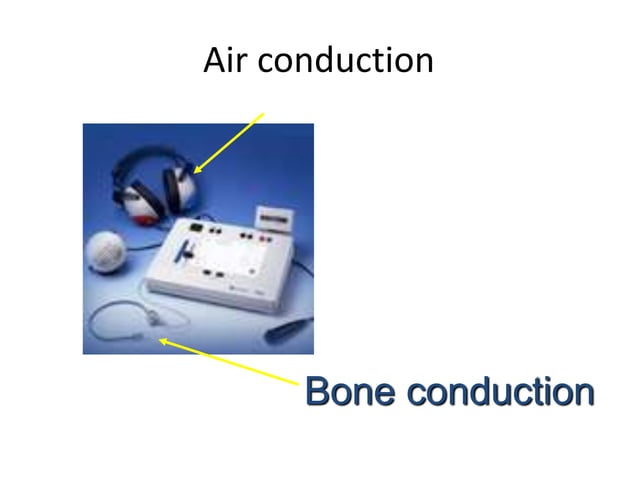 Air conduction

Bone conduction